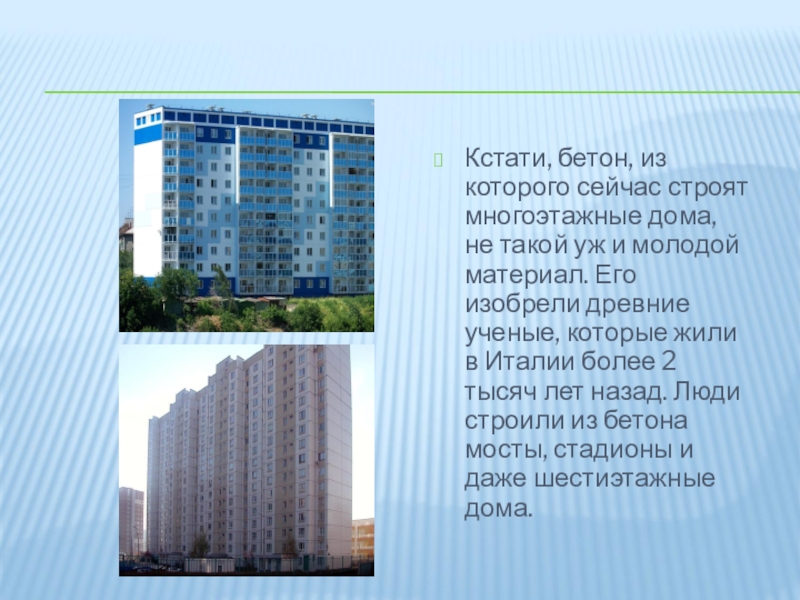 Кстати, бетон, из которого сейчас строят многоэтажные дома, не такой уж и молодой материал. Его изобрели древние ученые, которые жили в Италии более 2 тысяч лет назад. Люди строили из бетона мосты, стадионы и даже шестиэтажные дома.